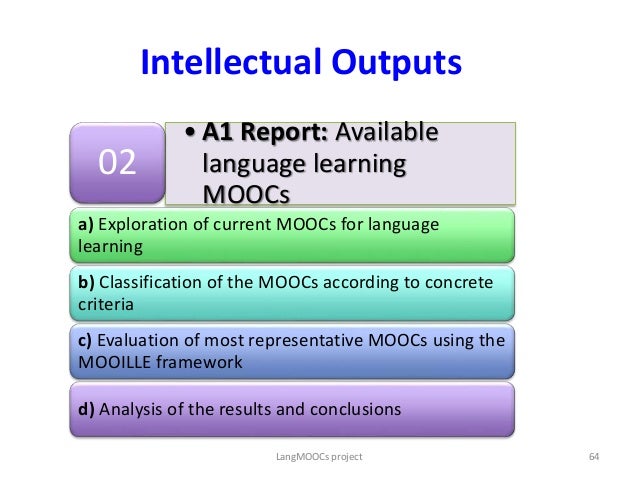 Intellectual Outputs

02

• A1 Report: Available language learning MOOCs

a) Exploration of current MOOCs for language learning

b) Classification of the MOOCs according to concrete criteria

c) Evaluation of most representative MOOCs using the MOOILLE framework

d) Analysis of the results and conclusions

LangMOOCs project

64